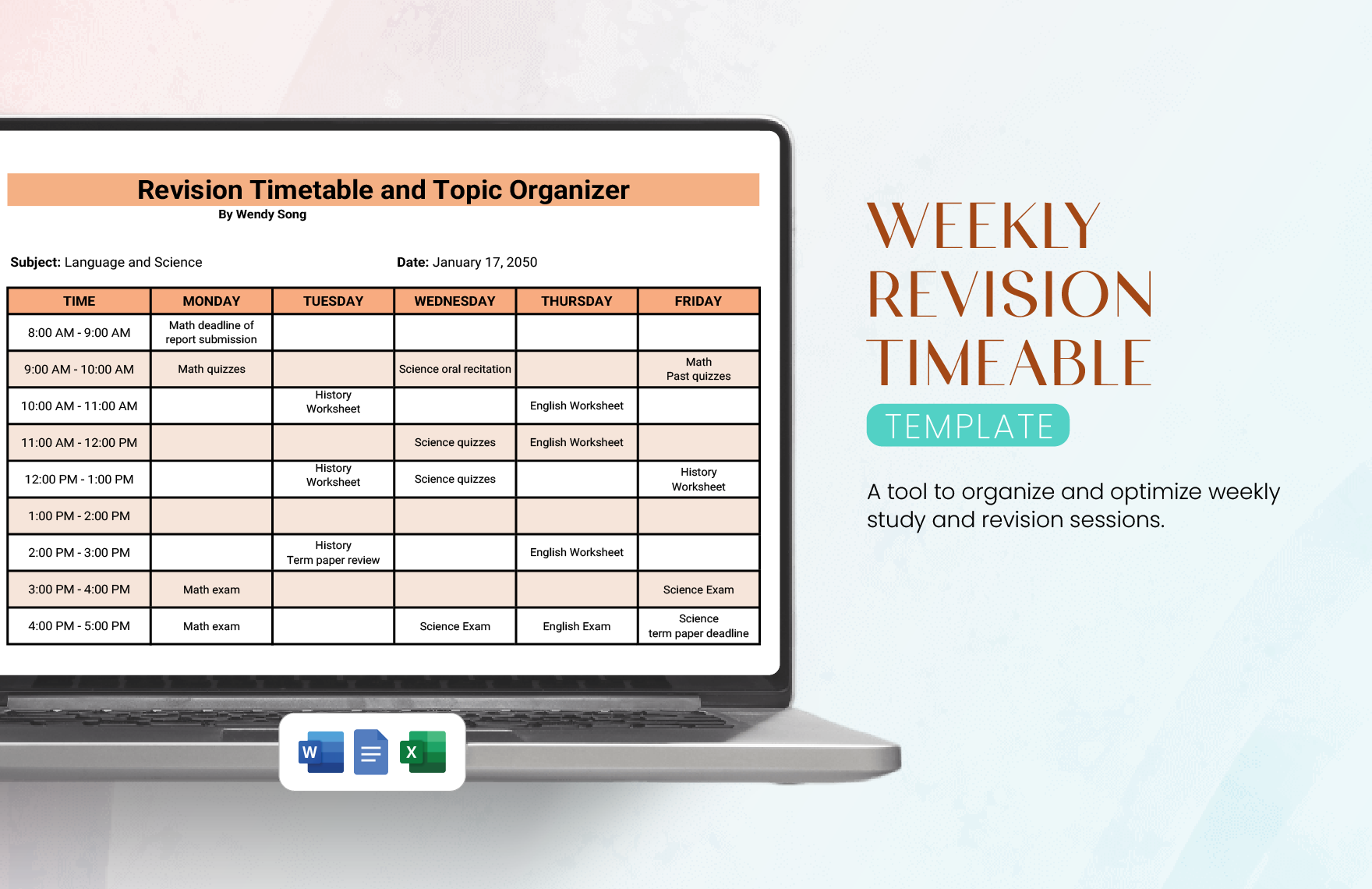 Revision Timetable and Topic Organizer
By Wendy Song

Subject: Language and Science

Date: January 17, 2050

| TIME | MONDAY | TUESDAY | WEDNESDAY | THURSDAY | FRIDAY |
|---|---|---|---|---|---|
| 8:00 AM - 9:00 AM | Math deadline of report submission | | | | |
| 9:00 AM - 10:00 AM | Math quizzes | | Science oral recitation | | Math Past quizzes |
| 10:00 AM - 11:00 AM | | History Worksheet | | English Worksheet | |
| 11:00 AM - 12:00 PM | | | Science quizzes | English Worksheet | |
| 12:00 PM - 1:00 PM | | History Worksheet | Science quizzes | | History Worksheet |
| 1:00 PM - 2:00 PM | | | | | |
| 2:00 PM - 3:00 PM | | History Term paper review | | English Worksheet | |
| 3:00 PM - 4:00 PM | Math exam | | | | Science Exam |
| 4:00 PM - 5:00 PM | Math exam | | Science Exam | English Exam | Science term paper deadline |

W
X

WEEKLY REVISION TIMEABLE
TEMPLATE

A tool to organize and optimize weekly study and revision sessions.